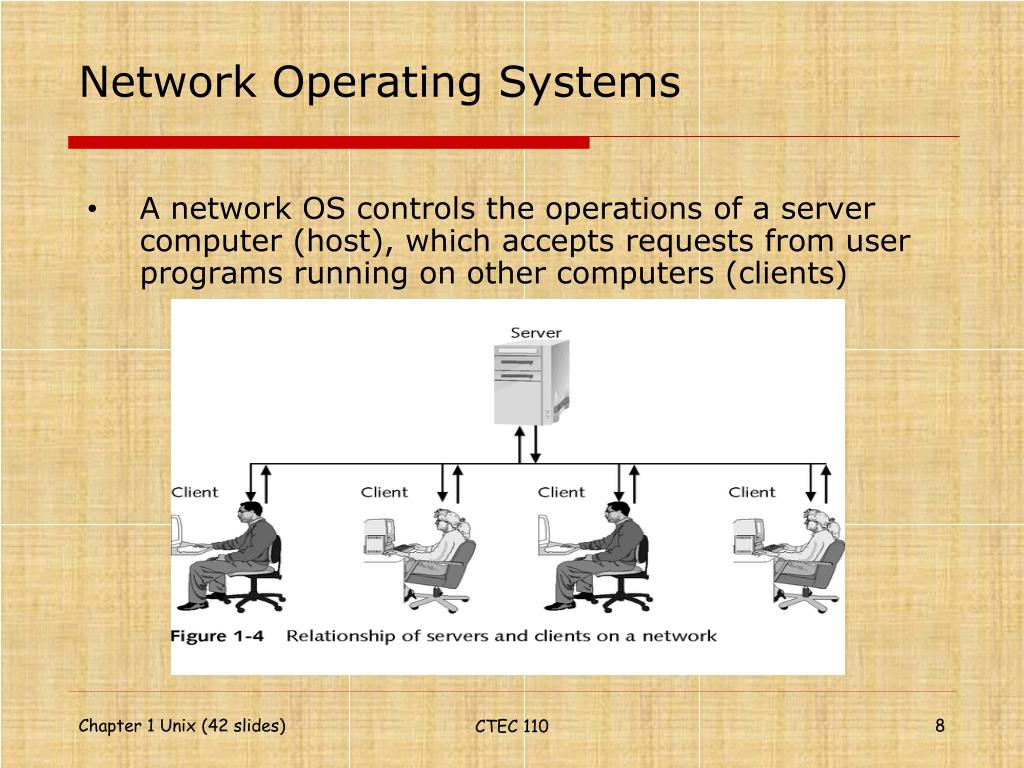 Network Operating Systems

• A network OS controls the operations of a server computer (host), which accepts requests from user programs running on other computers (clients)

Server

Client

Client

Client

Client

Figure 1-4 Relationship of servers and clients on a network

Chapter 1 Unix (42 slides)

CTEC 110

8